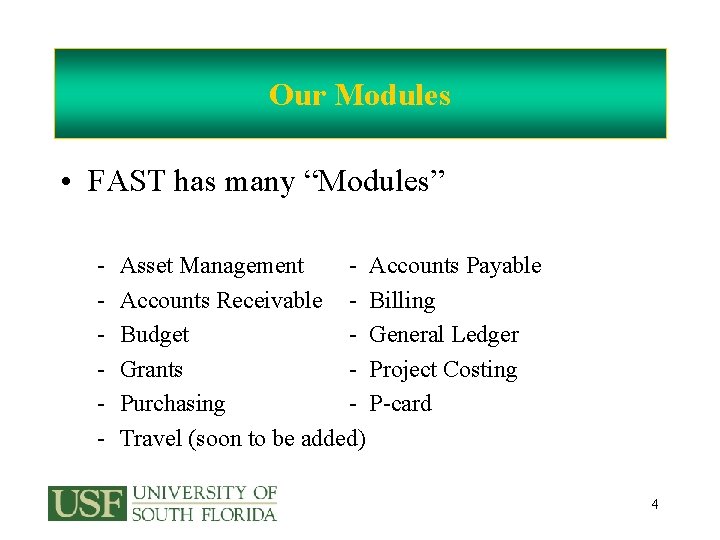 Our Modules

• FAST has many “Modules”

- Asset Management
- Accounts Receivable
- Budget
- Grants
- Purchasing
- Travel (soon to be added)

- Accounts Payable
- Billing
- General Ledger
- Project Costing
- P-card

USF UNIVERSITY OF SOUTH FLORIDA

4